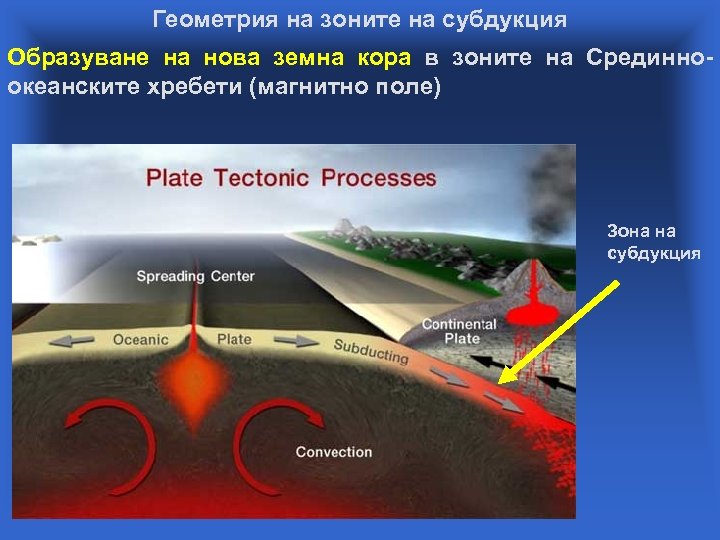 Геометрия на зоните на субдукция

Образуване на нова земна кора в зоните на Срединно-океанските хребети (магнитно поле)

Plate Tectonic Processes

Spreading Center

Oceanic

Plate

Subducting

Continental Plate

Convection

Зона на субдукция